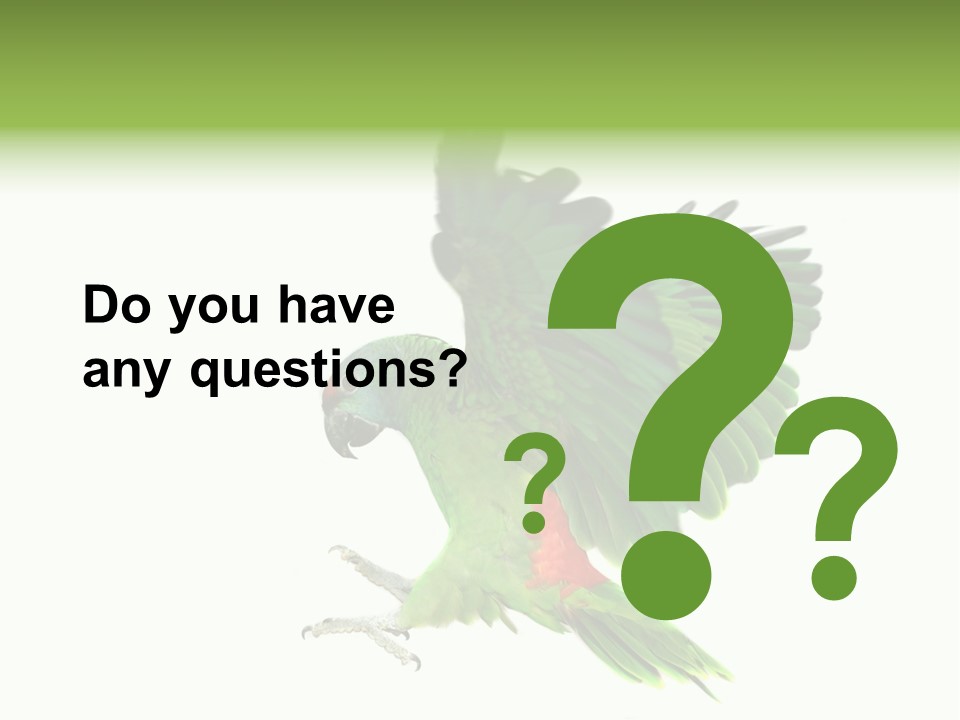 Do you have any questions?

? ? ?